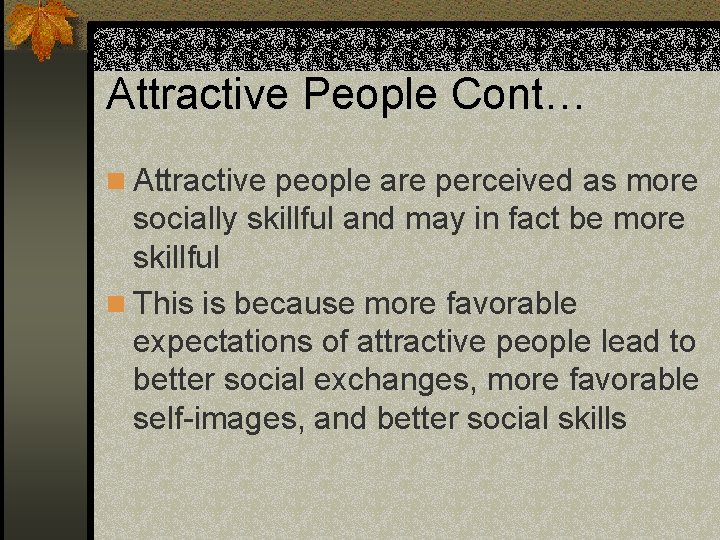 Attractive People Cont…

Attractive people are perceived as more socially skillful and may in fact be more skillful

This is because more favorable expectations of attractive people lead to better social exchanges, more favorable self-images, and better social skills